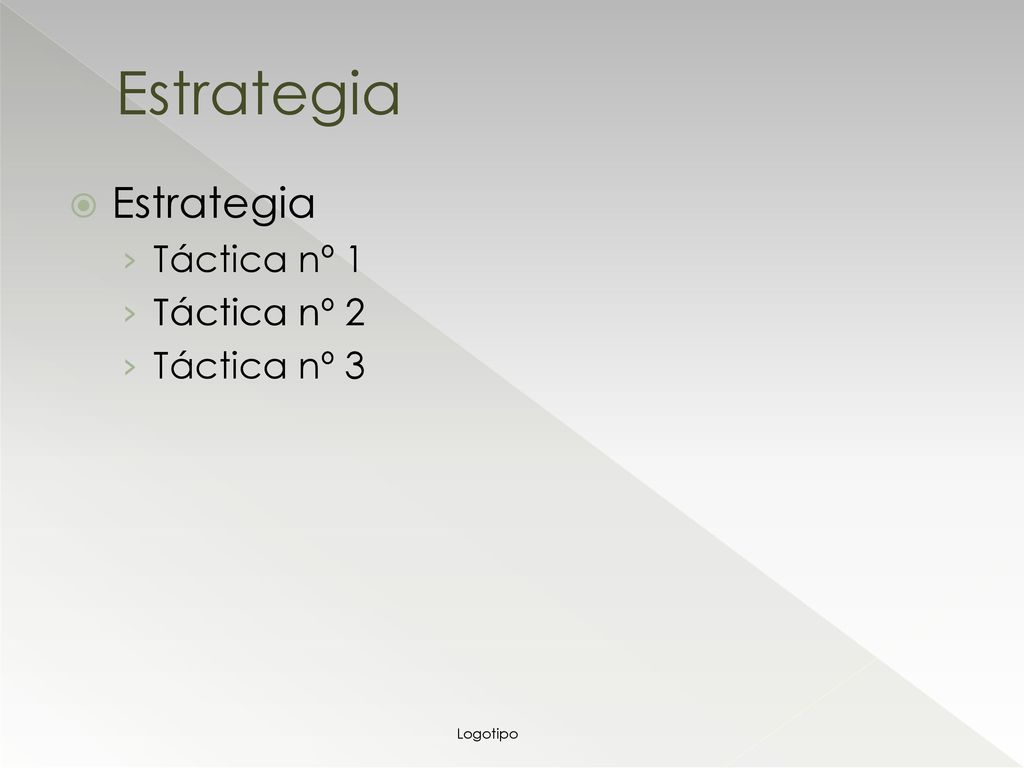 Estrategia

Estrategia

› Táctica nº 1
› Táctica nº 2
› Táctica nº 3

Logotipo